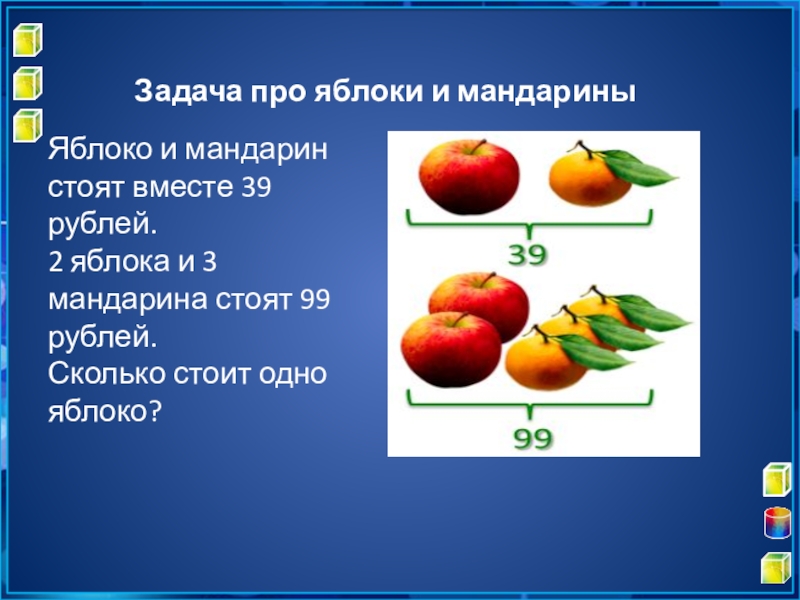 Задача про яблоки и мандарины

Яблоко и мандарин стоят вместе 39 рублей.
2 яблока и 3 мандарина стоят 99 рублей.
Сколько стоит одно яблоко?

39

99